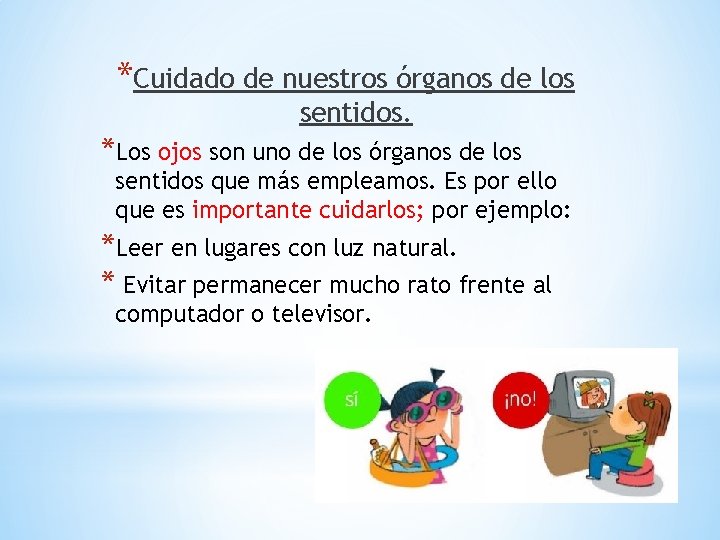 *Cuidado de nuestros órganos de los sentidos.

*Los ojos son uno de los órganos de los sentidos que más empleamos. Es por ello que es importante cuidarlos; por ejemplo:

*Leer en lugares con luz natural.

* Evitar permanecer mucho rato frente al computador o televisor.

sí

¡no!